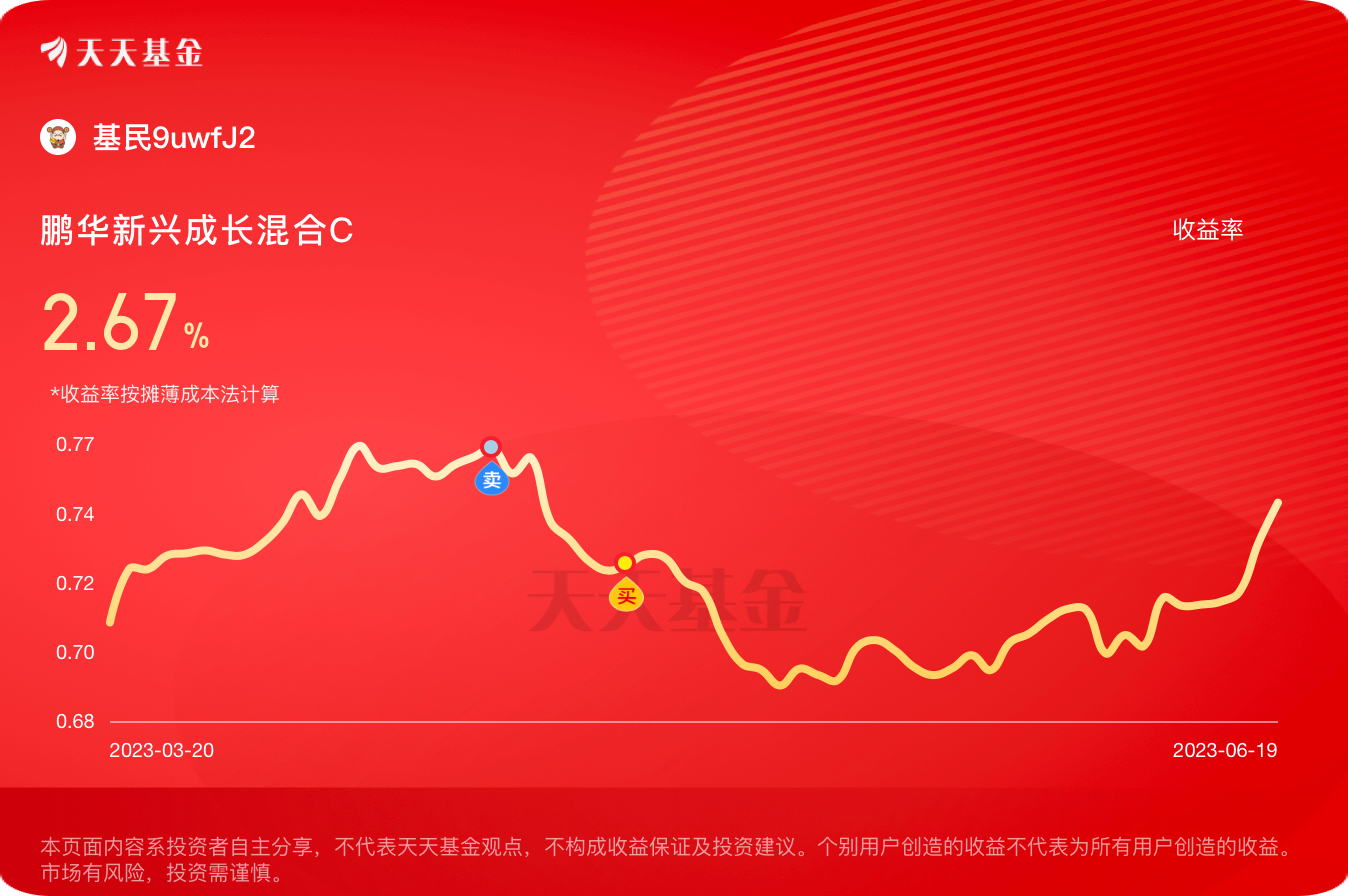 天天基金

基民9uwfJ2

鹏华新兴成长混合C

收益率

2.67%

*收益率按摊薄成本法计算

0.77
0.74
0.72
0.70
0.68

卖
买

天天基金

2023-03-20
2023-06-19

本页面内容系投资者自主分享，不代表天天基金观点，不构成收益保证及投资建议。个别用户创造的收益不代表为所有用户创造的收益。市场有风险，投资需谨慎。